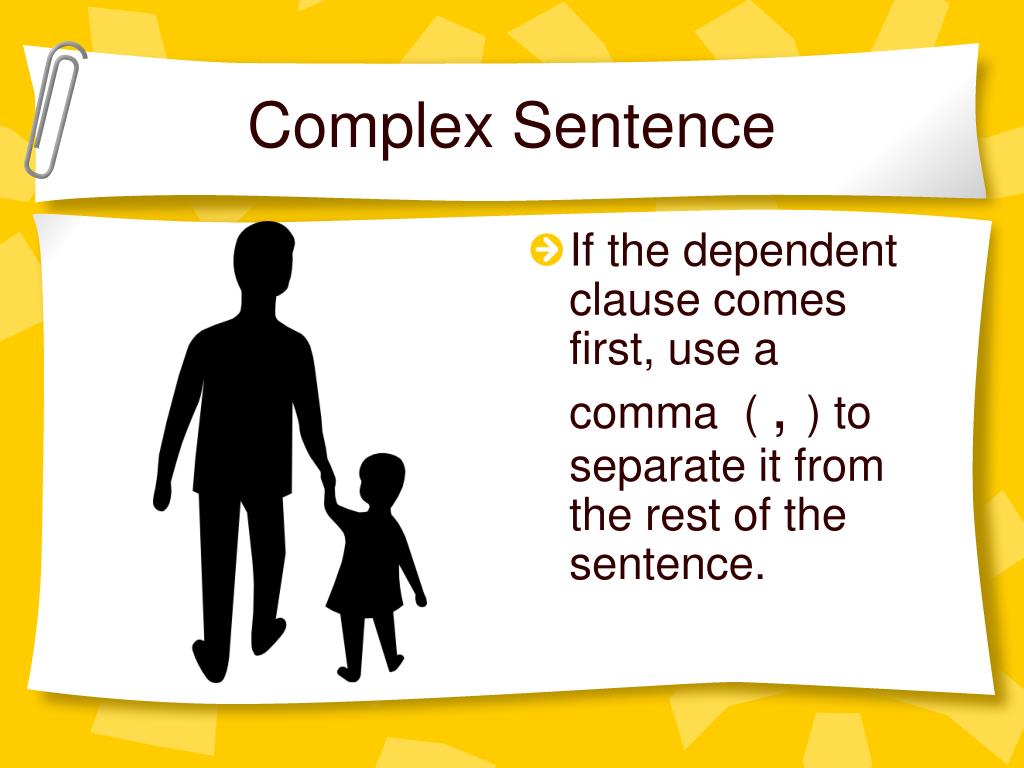 Complex Sentence

If the dependent clause comes first, use a comma ( , ) to separate it from the rest of the sentence.